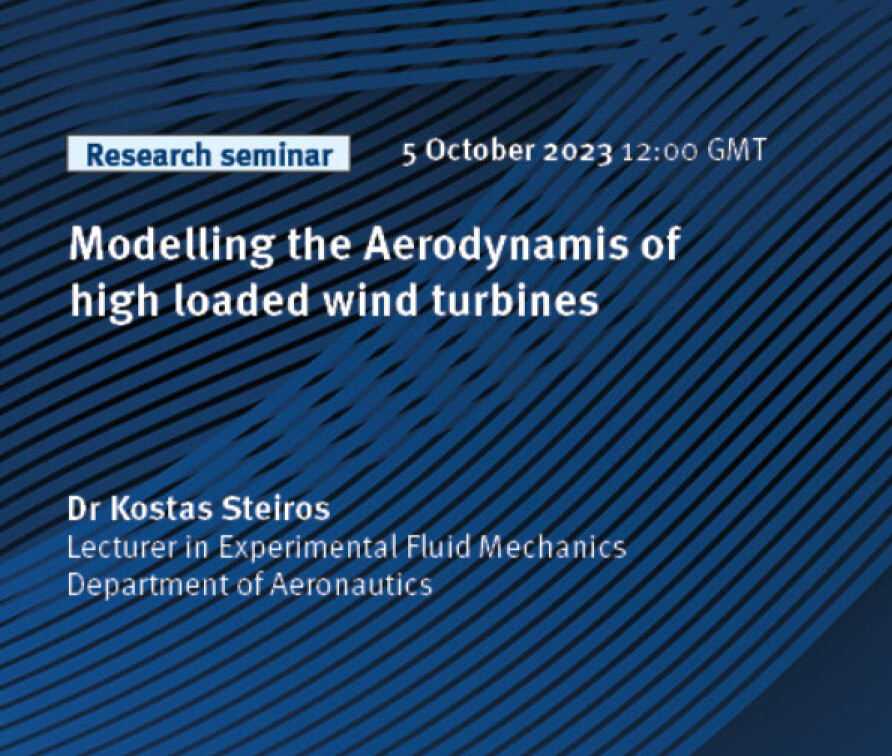 Research seminar 5 October 2023 12:00 GMT

Modelling the Aerodynamis of high loaded wind turbines

Dr Kostas Steiros
Lecturer in Experimental Fluid Mechanics
Department of Aeronautics